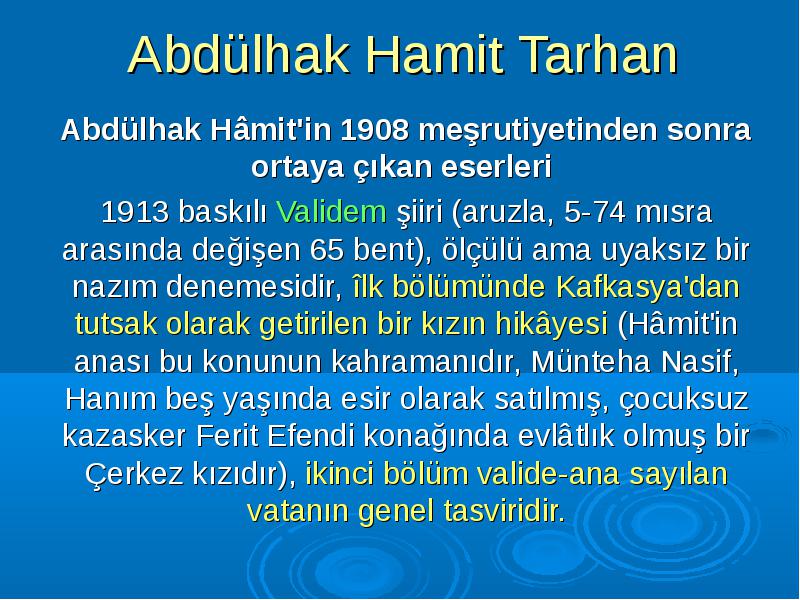 Abdülhak Hamit Tarhan

Abdülhak Hâmit'in 1908 meşrutiyetinden sonra ortaya çıkan eserleri

1913 baskılı Validem şiiri (aruzla, 5-74 mısra arasında değişen 65 bent), ölçülü ama uyaksız bir nazım denemesidir, îlk bölümünde Kafkasya'dan tutsak olarak getirilen bir kızın hikâyesi (Hâmit'in anası bu konunun kahramanıdır, Münteha Nasif, Hanım beş yaşında esir olarak satılmış, çocuksuz kazasker Ferit Efendi konağında evlâtlık olmuş bir Çerkez kızıdır), ikinci bölüm valide-ana sayılan vatanın genel tasviridir.